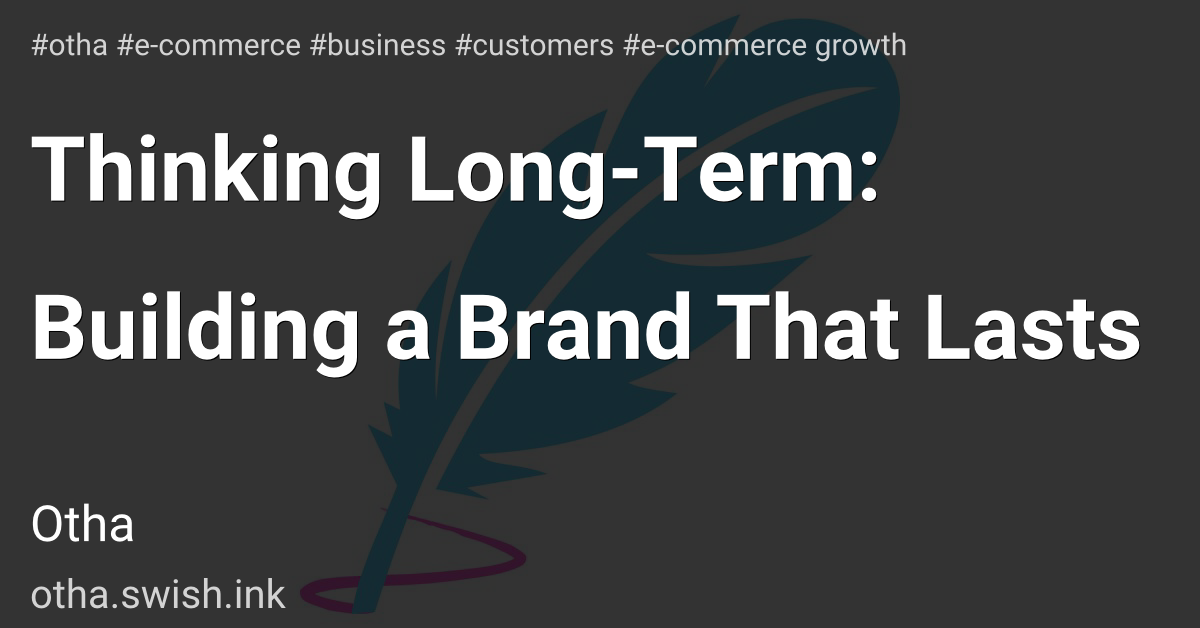 #otha #e-commerce #business #customers #e-commerce growth

Thinking Long-Term: Building a Brand That Lasts

Otha

otha.swish.ink